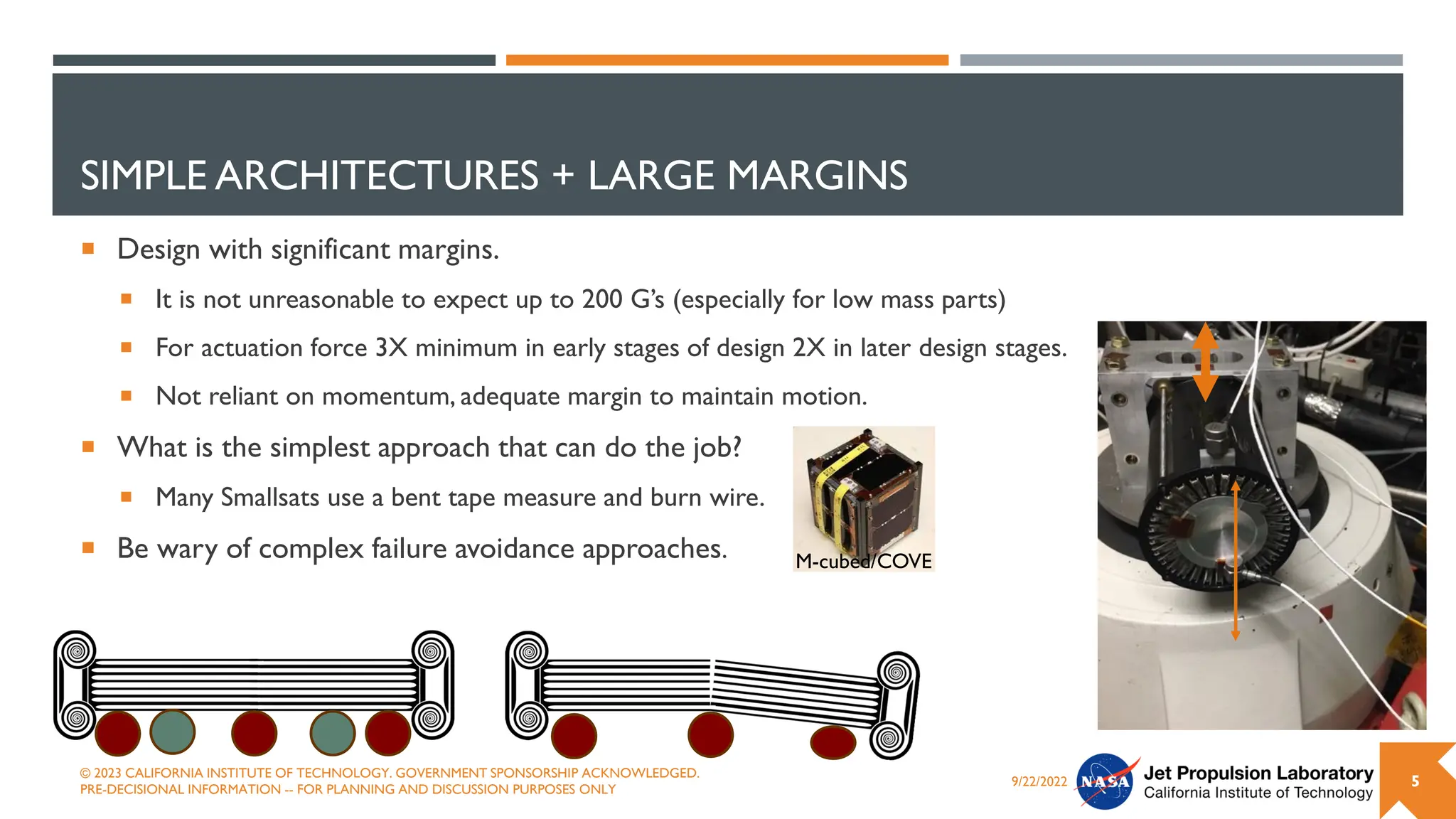 SIMPLE ARCHITECTURES + LARGE MARGINS

Design with significant margins.

It is not unreasonable to expect up to 200 G's (especially for low mass parts)

For actuation force 3X minimum in early stages of design 2X in later design stages.

Not reliant on momentum, adequate margin to maintain motion.

What is the simplest approach that can do the job?

Many Smallsats use a bent tape measure and burn wire.

Be wary of complex failure avoidance approaches.

M-cubed/COVE

© 2023 CALIFORNIA INSTITUTE OF TECHNOLOGY. GOVERNMENT SPONSORSHIP ACKNOWLEDGED.
PRE-DECISIONAL INFORMATION -- FOR PLANNING AND DISCUSSION PURPOSES ONLY

9/22/2022

NASA

Jet Propulsion Laboratory
California Institute of Technology

5